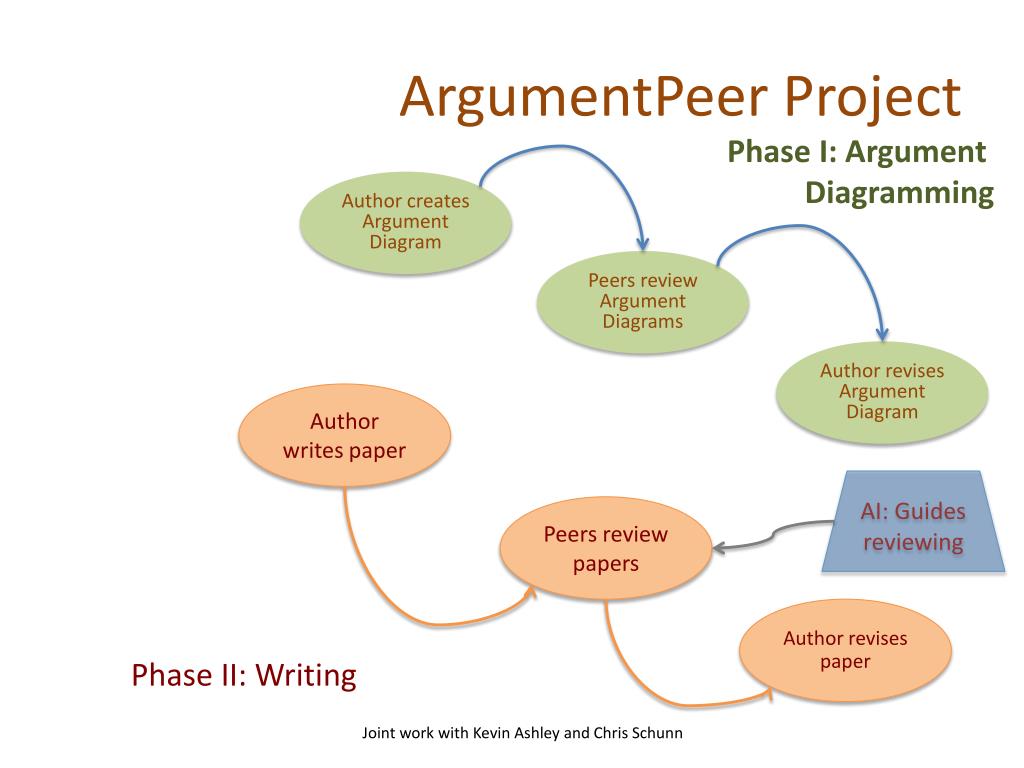 ArgumentPeer Project

Phase I: Argument Diagramming

Author creates Argument Diagram

Peers review Argument Diagrams

Author revises Argument Diagram

Author writes paper

Peers review papers

AI: Guides reviewing

Author revises paper

Phase II: Writing

Joint work with Kevin Ashley and Chris Schunn